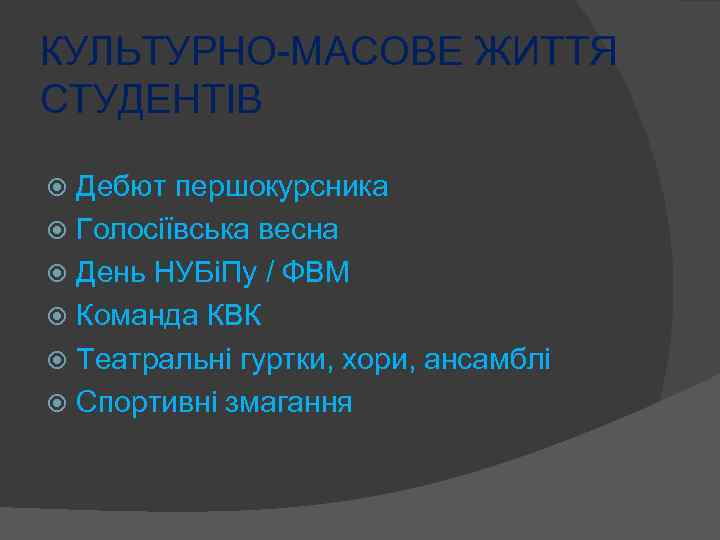 КУЛЬТУРНО-МАСОВЕ ЖИТТЯ СТУДЕНТІВ

Дебют першокурсника
Голосіївська весна
День НУБіПу / ФВМ
Команда КВК
Театральні гуртки, хори, ансамблі
Спортивні змагання